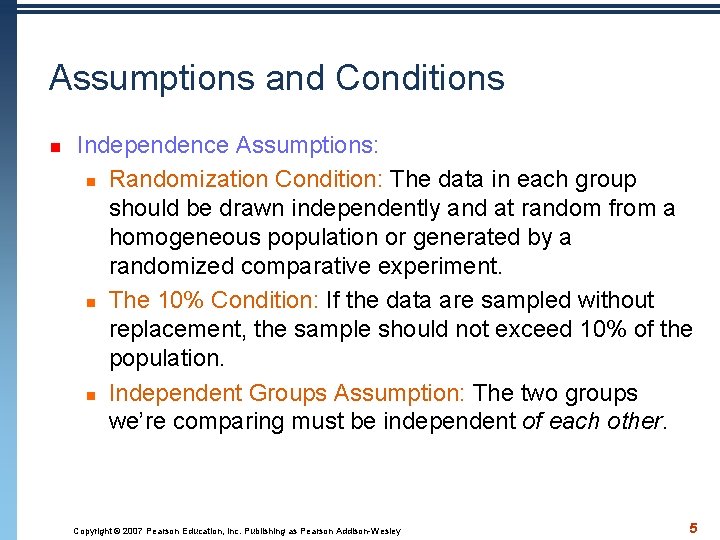 Assumptions and Conditions

Independence Assumptions:

Randomization Condition: The data in each group should be drawn independently and at random from a homogeneous population or generated by a randomized comparative experiment.

The 10% Condition: If the data are sampled without replacement, the sample should not exceed 10% of the population.

Independent Groups Assumption: The two groups we're comparing must be independent of each other.

Copyright © 2007 Pearson Education, Inc. Publishing as Pearson Addison-Wesley

5